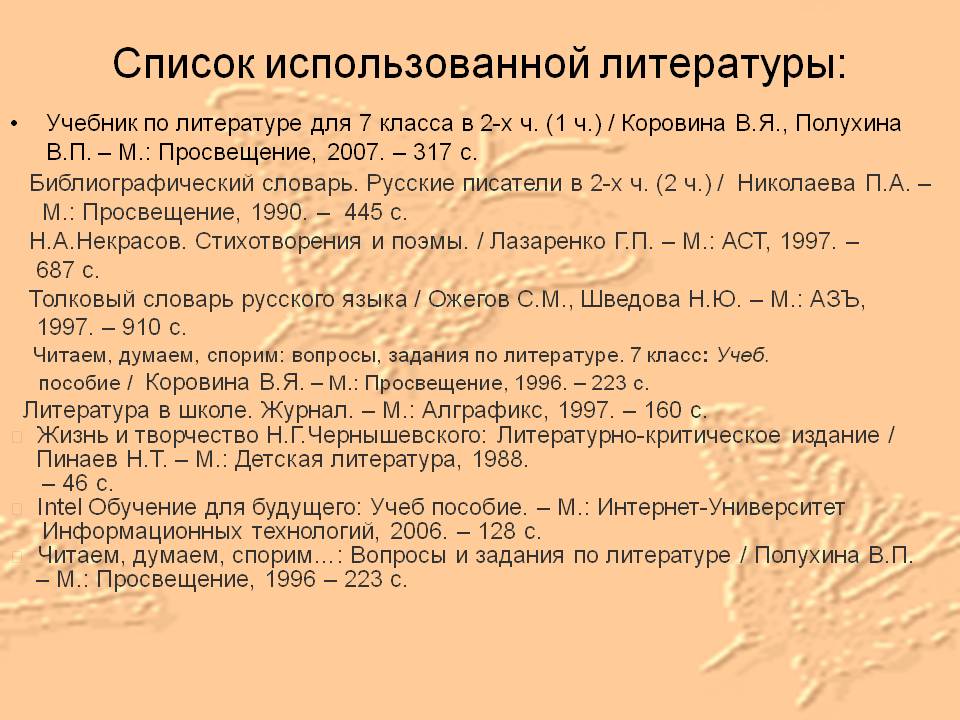 Список использованной литературы:

• Учебник по литературе для 7 класса в 2-х ч. (1 ч.) / Коровина В.Я., Полухина В.П. – М.: Просвещение, 2007. – 317 с.

Библиографический словарь. Русские писатели в 2-х ч. (2 ч.) / Николаева П.А. – М.: Просвещение, 1990. – 445 с.

Н.А.Некрасов. Стихотворения и поэмы. / Лазаренко Г.П. – М.: АСТ, 1997. – 687 с.

Толковый словарь русского языка / Ожегов С.М., Шведова Н.Ю. – М.: АЗЪ, 1997. – 910 с.

Читаем, думаем, спорим: вопросы, задания по литературе. 7 класс: Учеб. пособие / Коровина В.Я. – М.: Просвещение, 1996. – 223 с.

Литература в школе. Журнал. – М.: Алграфикс, 1997. – 160 с.

Жизнь и творчество Н.Г.Чернышевского: Литературно-критическое издание / Пинаев Н.Т. – М.: Детская литература, 1988. – 46 с.

Intel Обучение для будущего: Учеб пособие. – М.: Интернет-Университет Информационных технологий, 2006. – 128 с.

Читаем, думаем, спорим…: Вопросы и задания по литературе / Полухина В.П. – М.: Просвещение, 1996 – 223 с.